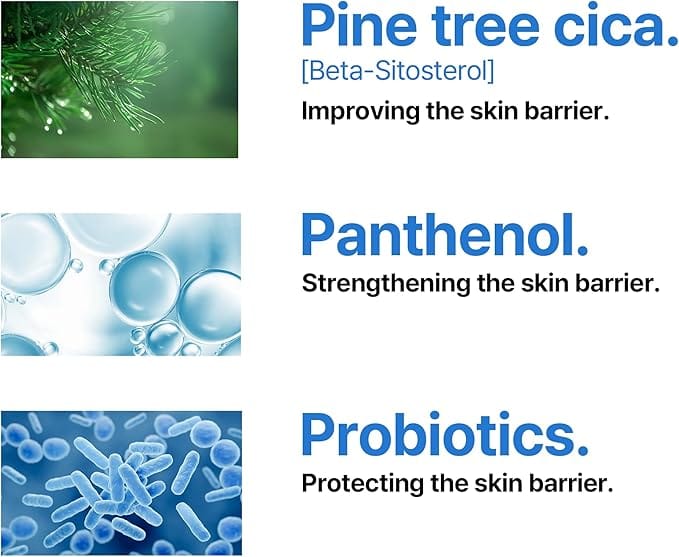 Pine tree cica.
[Beta-Sitosterol]
Improving the skin barrier.

Panthenol.
Strengthening the skin barrier.

Probiotics.
Protecting the skin barrier.